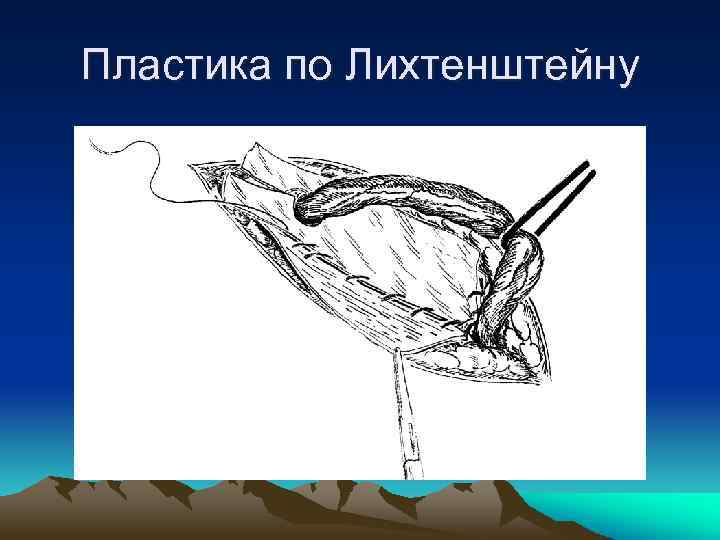 Пластика по Лихтенштейну